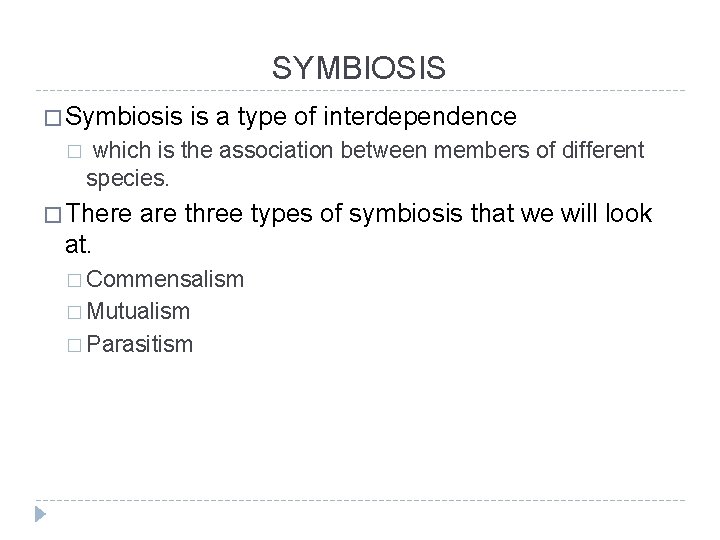 SYMBIOSIS

□ Symbiosis is a type of interdependence

□ which is the association between members of different species.

□ There are three types of symbiosis that we will look at.

□ Commensalism

□ Mutualism

□ Parasitism